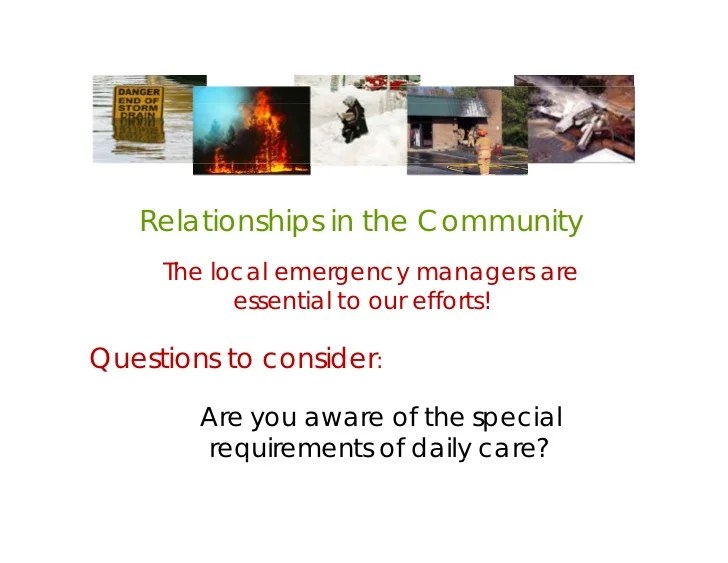 DANGER
END OF
STORM
DRAIN

Relationships in the Community

The local emergency managers are essential to our efforts!

Questions to consider:

Are you aware of the special requirements of daily care?